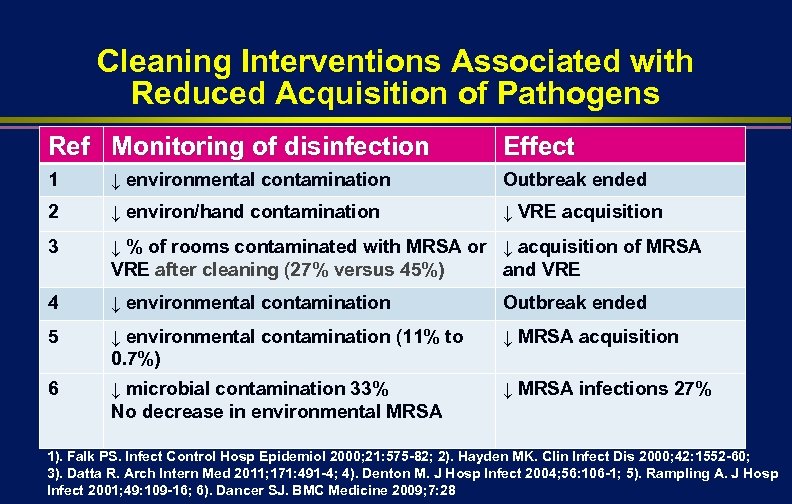 Cleaning Interventions Associated with Reduced Acquisition of Pathogens

| Ref | Monitoring of disinfection | Effect |
|---|---|---|
| 1 | ↓ environmental contamination | Outbreak ended |
| 2 | ↓ environ/hand contamination | ↓ VRE acquisition |
| 3 | ↓ % of rooms contaminated with MRSA or VRE after cleaning (27% versus 45%) | ↓ acquisition of MRSA and VRE |
| 4 | ↓ environmental contamination | Outbreak ended |
| 5 | ↓ environmental contamination (11% to 0.7%) | ↓ MRSA acquisition |
| 6 | ↓ microbial contamination 33% No decrease in environmental MRSA | ↓ MRSA infections 27% |

1). Falk PS. Infect Control Hosp Epidemiol 2000;21:575-82; 2). Hayden MK. Clin Infect Dis 2000;42:1552-60; 3). Datta R. Arch Intern Med 2011;171:491-4; 4). Denton M. J Hosp Infect 2004;56:106-1; 5). Rampling A. J Hosp Infect 2001;49:109-16; 6). Dancer SJ. BMC Medicine 2009;7:28